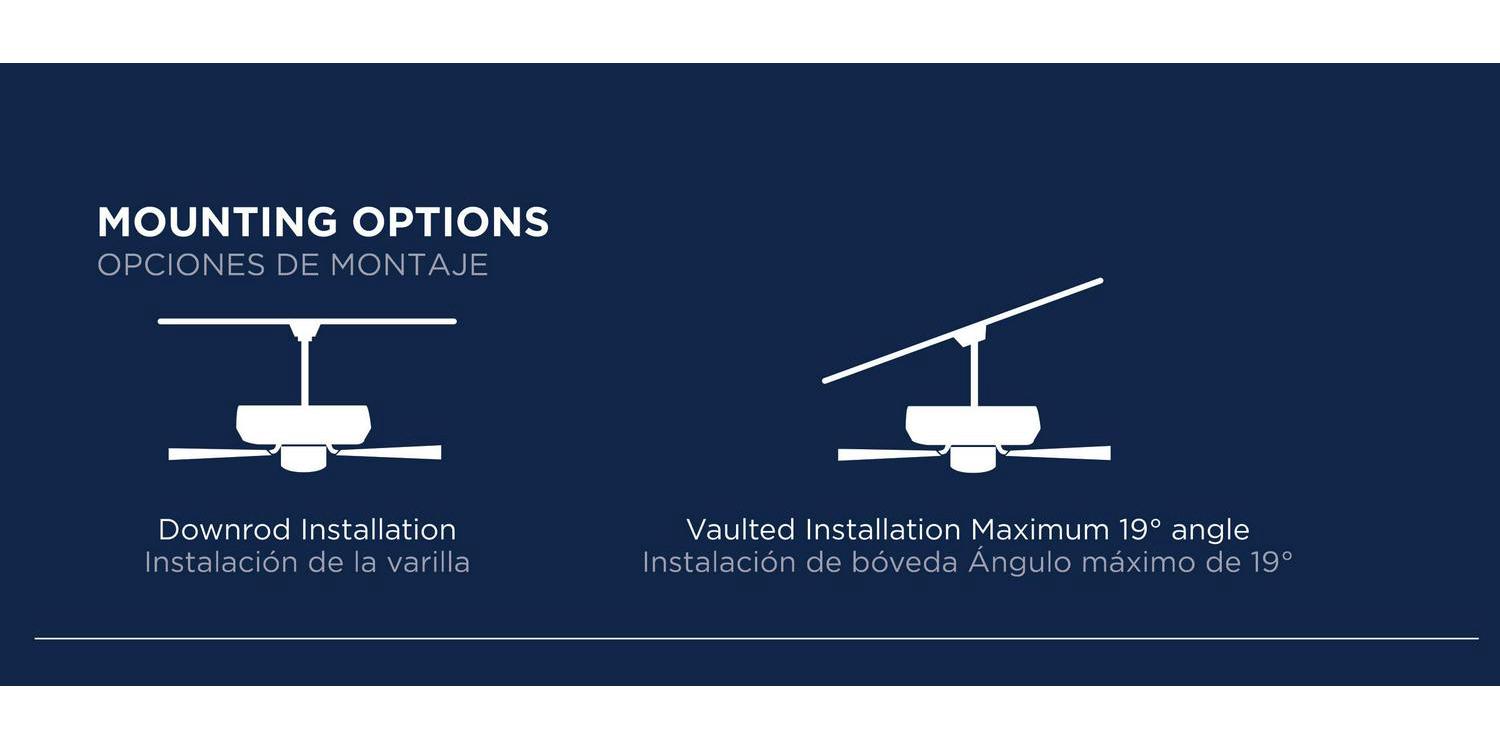 MOUNTING OPTIONS
OPCIONES DE MONTAJE

Downrod Installation
Instalación de la varilla

Vaulted Installation Maximum 19° angle
Instalación de bóveda Ángulo máximo de 19°